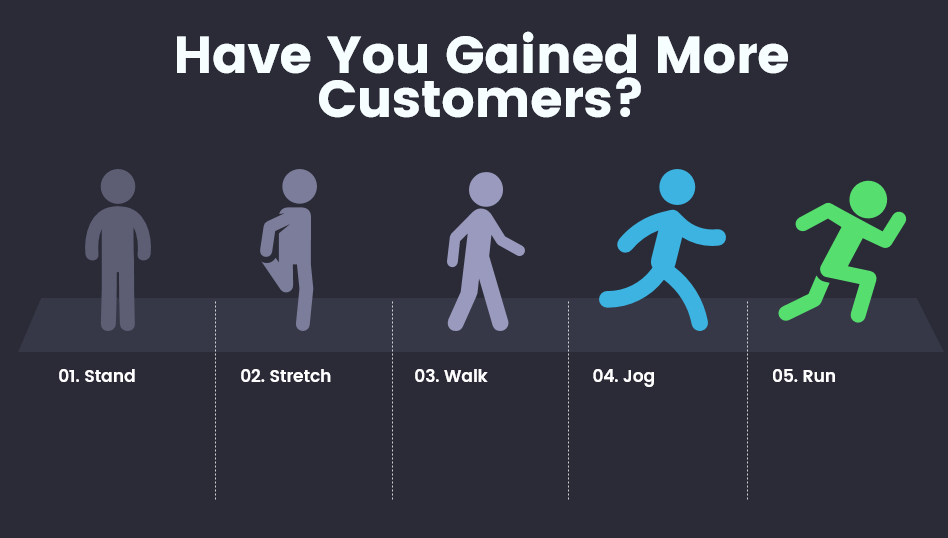 Have You Gained More Customers?

01. Stand

02. Stretch

03. Walk

04. Jog

05. Run